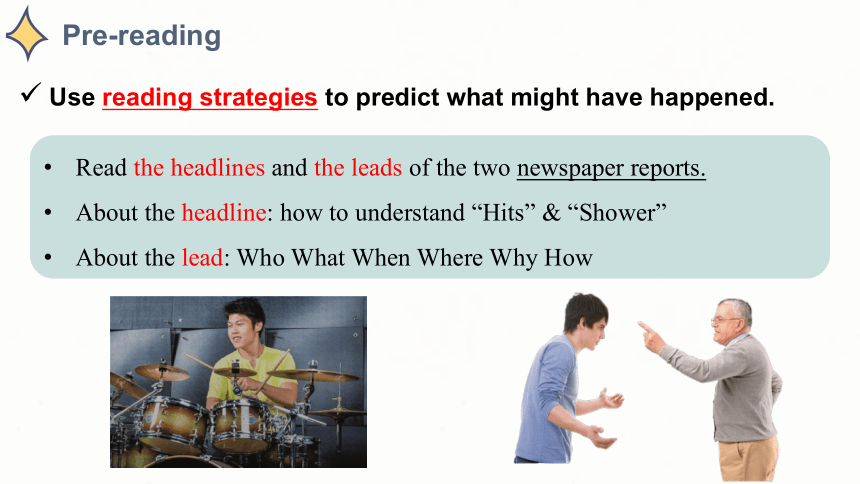 Pre-reading

✓ Use reading strategies to predict what might have happened.

• Read the headlines and the leads of the two newspaper reports.
• About the headline: how to understand “Hits” & “Shower”
• About the lead: Who What When Where Why How